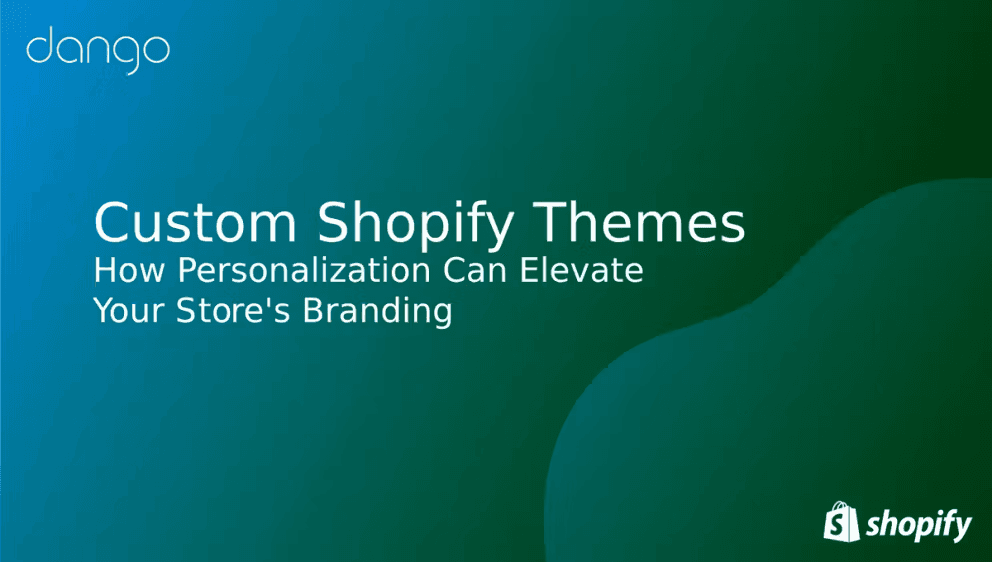 dango

Custom Shopify Themes
How Personalization Can Elevate Your Store's Branding

shopify